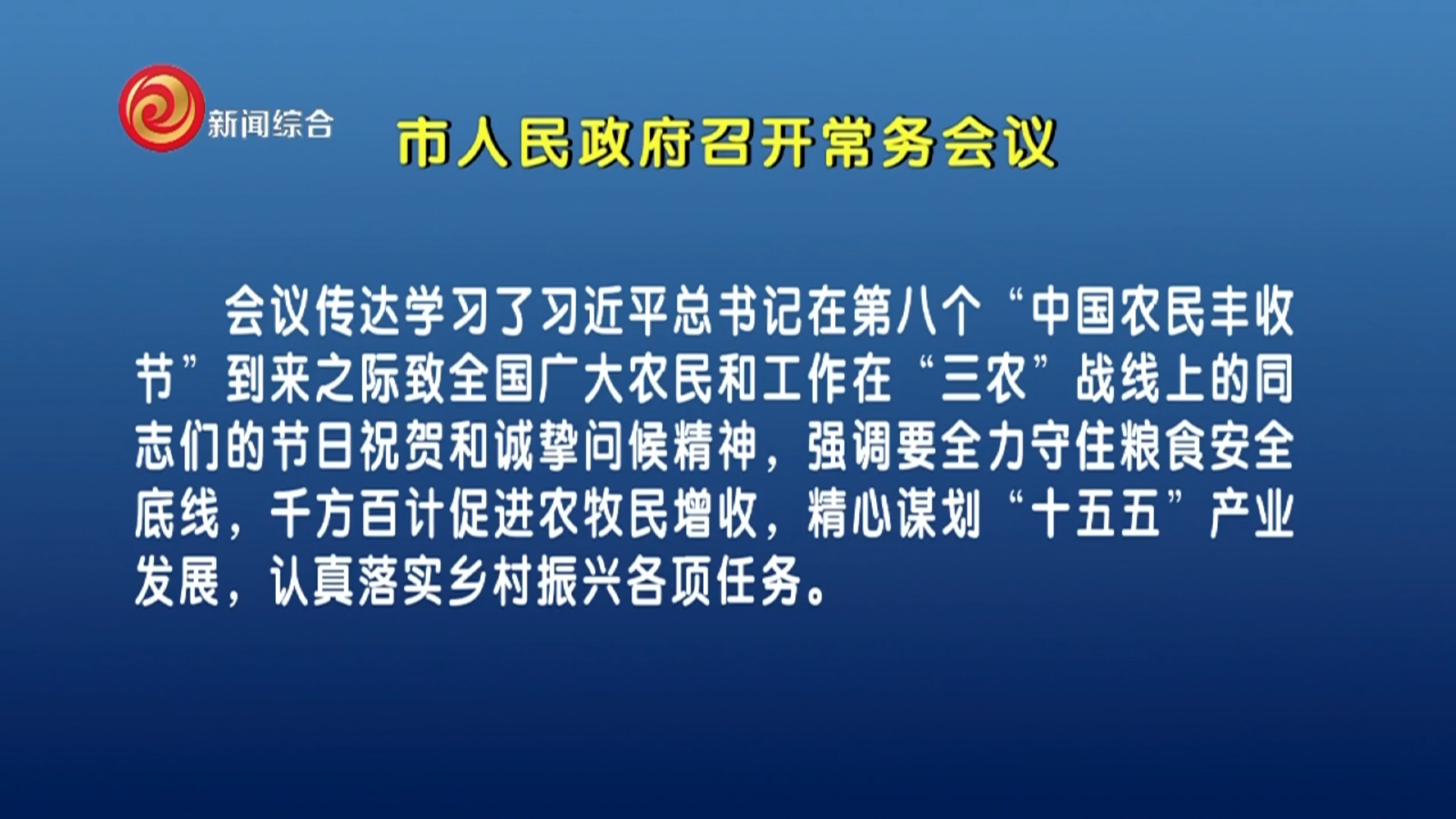 新闻综合

市人民政府召开常务会议

会议传达学习了习近平总书记在第八个“中国农民丰收节”到来之际致全国广大农民和工作在“三农”战线上的同志们的节日祝贺和诚挚问候精神，强调要全力守住粮食安全底线，千方百计促进农牧民增收，精心谋划“十五五”产业发展，认真落实乡村振兴各项任务。